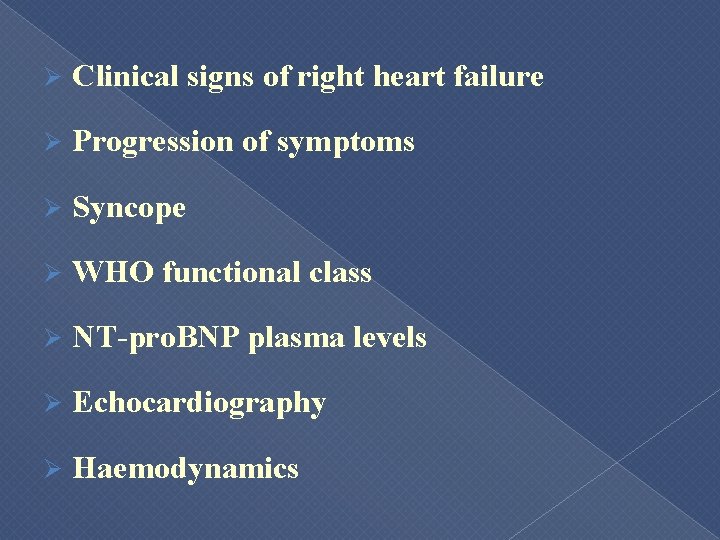 ➢ Clinical signs of right heart failure

➢ Progression of symptoms

➢ Syncope

➢ WHO functional class

➢ NT-proBNP plasma levels

➢ Echocardiography

➢ Haemodynamics